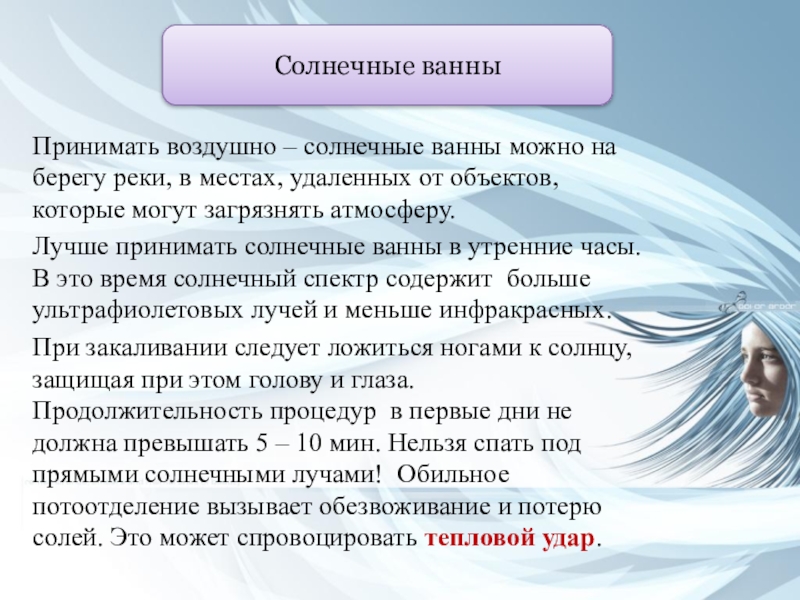 Солнечные ванны

Принимать воздушно – солнечные ванны можно на берегу реки, в местах, удаленных от объектов, которые могут загрязнять атмосферу.

Лучше принимать солнечные ванны в утренние часы. В это время солнечный спектр содержит больше ультрафиолетовых лучей и меньше инфракрасных.

При закаливании следует ложиться ногами к солнцу, защищая при этом голову и глаза. Продолжительность процедур в первые дни не должна превышать 5 – 10 мин. Нельзя спать под прямыми солнечными лучами! Обильное потоотделение вызывает обезвоживание и потерю солей. Это может спровоцировать тепловой удар.